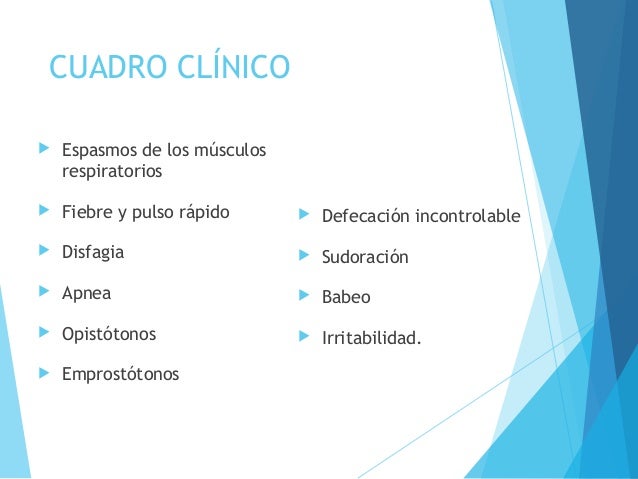 CUADRO CLÍNICO

Espasmos de los músculos respiratorios

Fiebre y pulso rápido

Disfagia

Apnea

Opistótonos

Emprostótonos

Defecación incontrolable

Sudoración

Babeo

Irritabilidad.